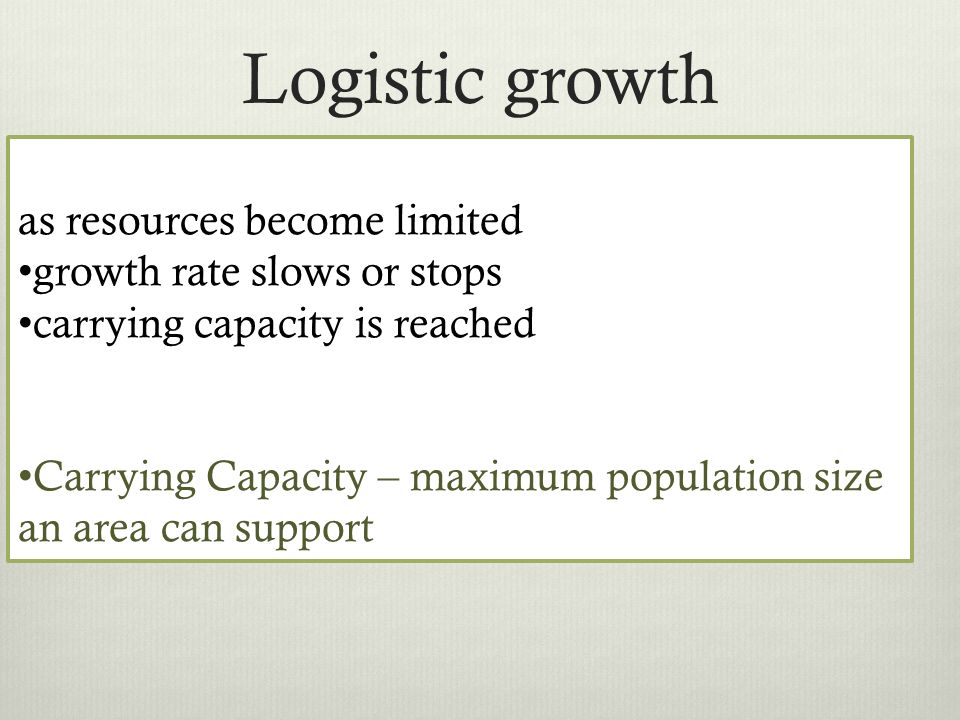 Logistic growth

as resources become limited
•growth rate slows or stops
•carrying capacity is reached

•Carrying Capacity – maximum population size an area can support